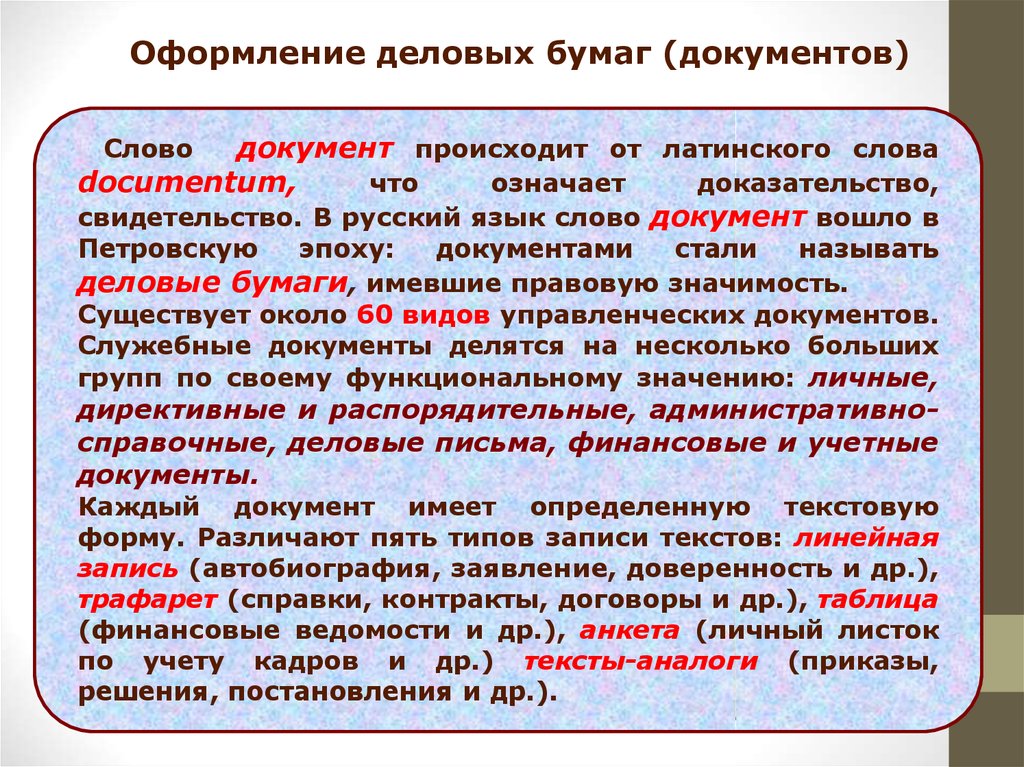 Оформление деловых бумаг (документов)

Слово документ происходит от латинского слова documentum, что означает доказательство, свидетельство. В русский язык слово документ вошло в Петровскую эпоху: документами стали называть деловые бумаги, имевшие правовую значимость.
Существует около 60 видов управленческих документов. Служебные документы делятся на несколько больших групп по своему функциональному значению: личные, директивные и распорядительные, административно-справочные, деловые письма, финансовые и учетные документы.
Каждый документ имеет определенную текстовую форму. Различают пять типов записи текстов: линейная запись (автобиография, заявление, доверенность и др.), трафарет (справки, контракты, договоры и др.), таблица (финансовые ведомости и др.), анкета (личный листок по учету кадров и др.) тексты-аналоги (приказы, решения, постановления и др.).